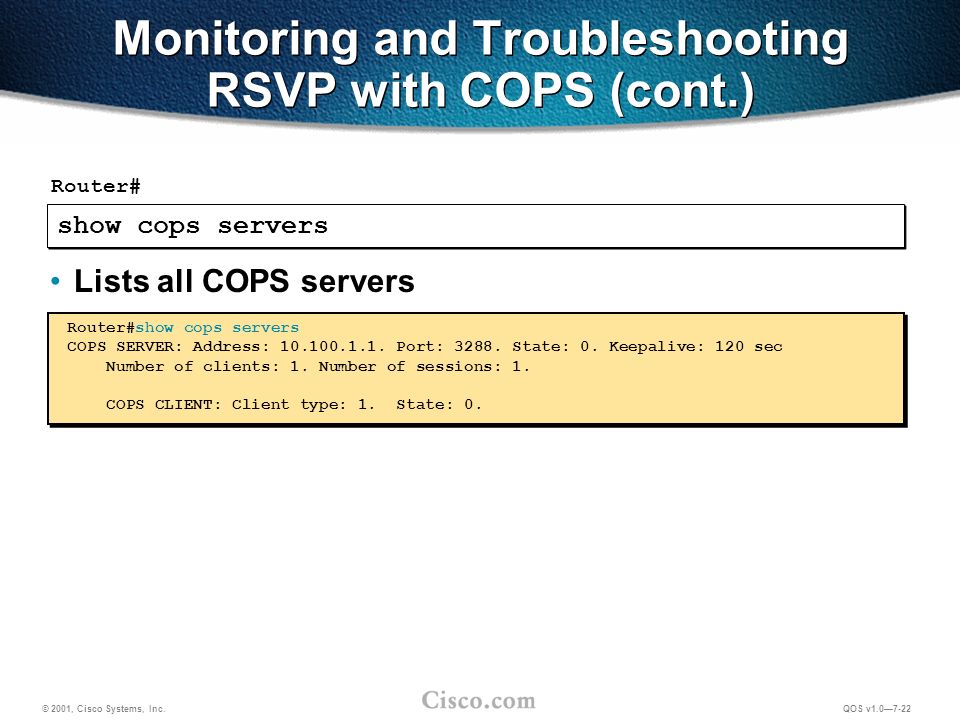 Monitoring and Troubleshooting RSVP with COPS (cont.)

Router#

show cops servers

• Lists all COPS servers

Router#show cops servers
COPS SERVER: Address: 10.100.1.1. Port: 3288. State: 0. Keepalive: 120 sec
Number of clients: 1. Number of sessions: 1.

COPS CLIENT: Client type: 1. State: 0.

© 2001, Cisco Systems, Inc.

Cisco.com

QOS v1.0—7-22